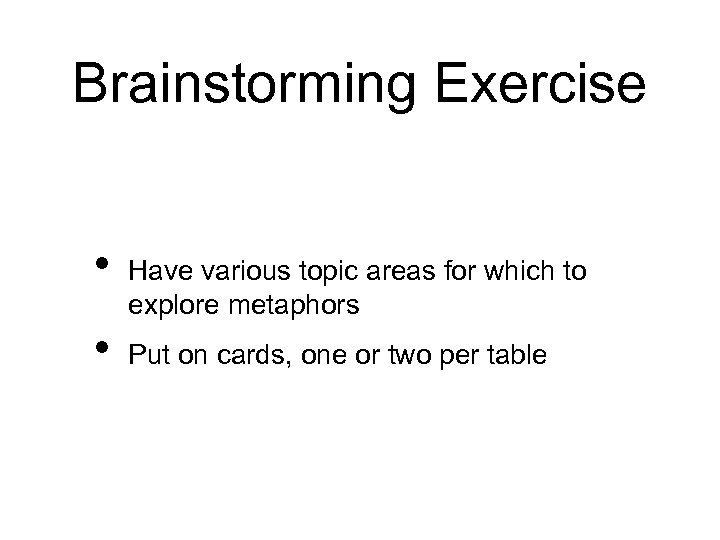 Brainstorming Exercise

• Have various topic areas for which to explore metaphors
• Put on cards, one or two per table